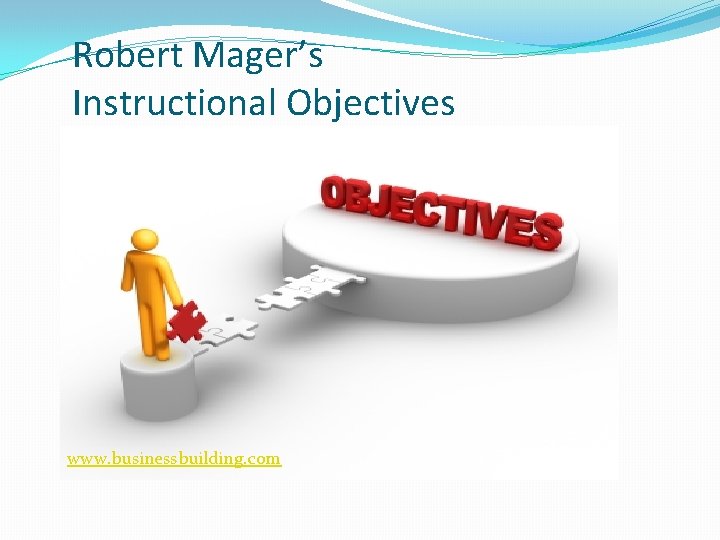 Robert Mager's Instructional Objectives

OBJECTIVES

www.businessbuilding.com